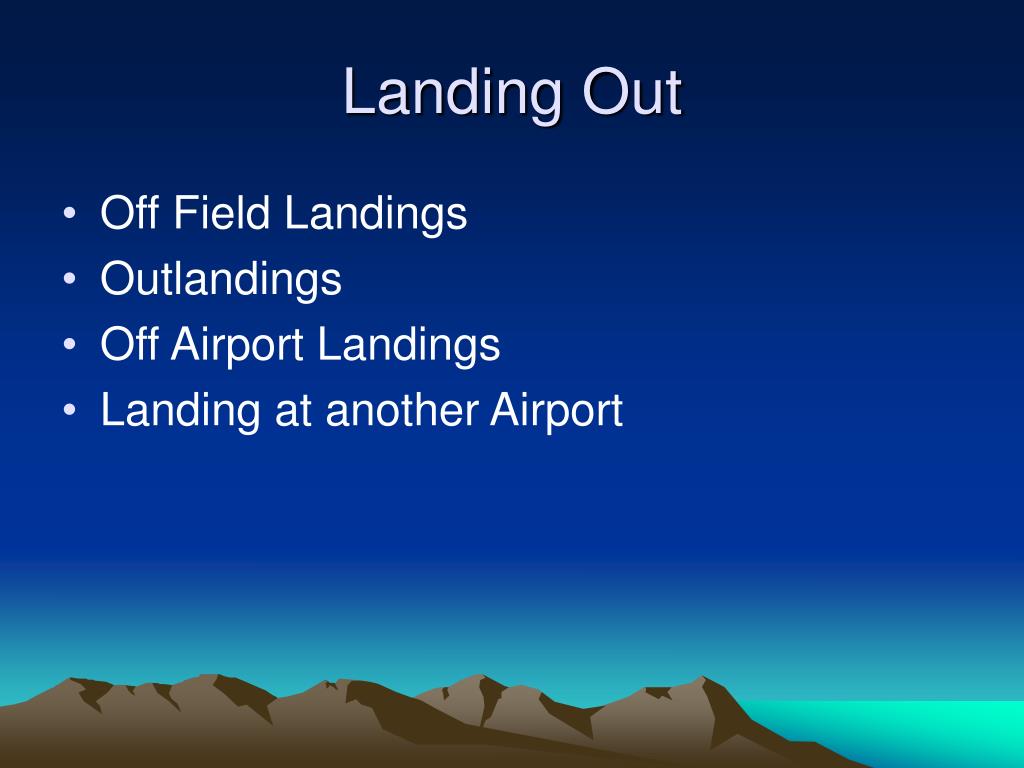 Landing Out

• Off Field Landings
• Outlandings
• Off Airport Landings
• Landing at another Airport